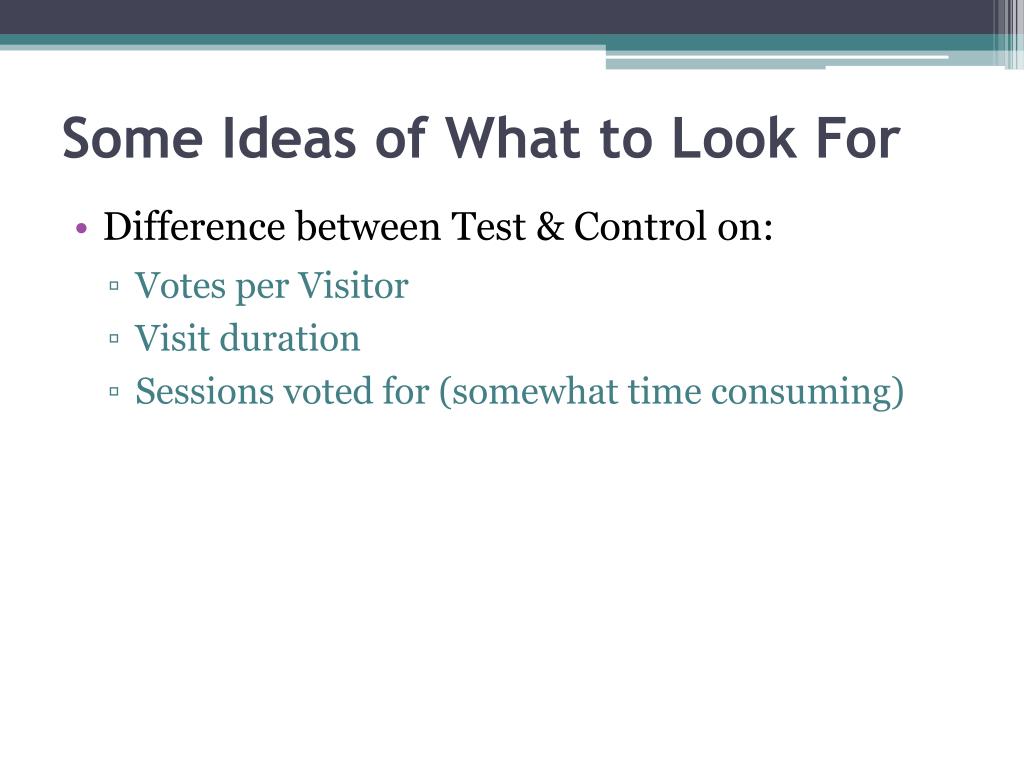 Some Ideas of What to Look For

• Difference between Test & Control on:
▫ Votes per Visitor
▫ Visit duration
▫ Sessions voted for (somewhat time consuming)